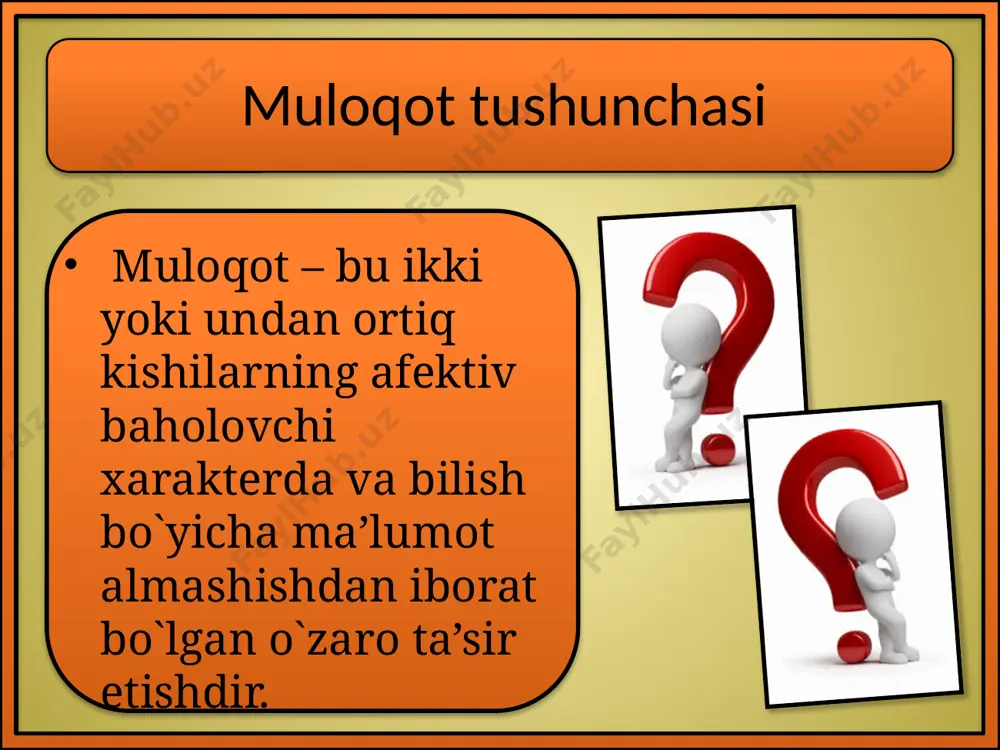 Muloqot tushunchasi

• Muloqot – bu ikki yoki undan ortiq kishilarning afektiv baholovchi xarakterda va bilish bo`yicha ma’lumot almashishdan iborat bo`lgan o`zaro ta’sir etishdir.

FaylHub.uz